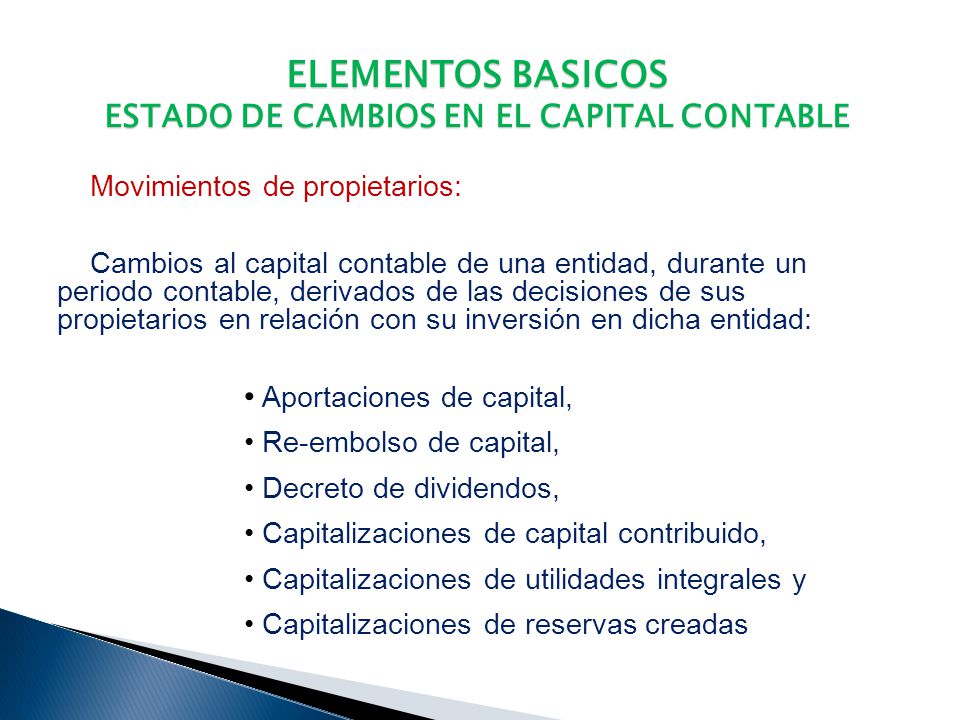 ELEMENTOS BASICOS
ESTADO DE CAMBIOS EN EL CAPITAL CONTABLE

Movimientos de propietarios:

Cambios al capital contable de una entidad, durante un periodo contable, derivados de las decisiones de sus propietarios en relación con su inversión en dicha entidad:

• Aportaciones de capital,
• Re-embolso de capital,
• Decreto de dividendos,
• Capitalizaciones de capital contribuido,
• Capitalizaciones de utilidades integrales y
• Capitalizaciones de reservas creadas